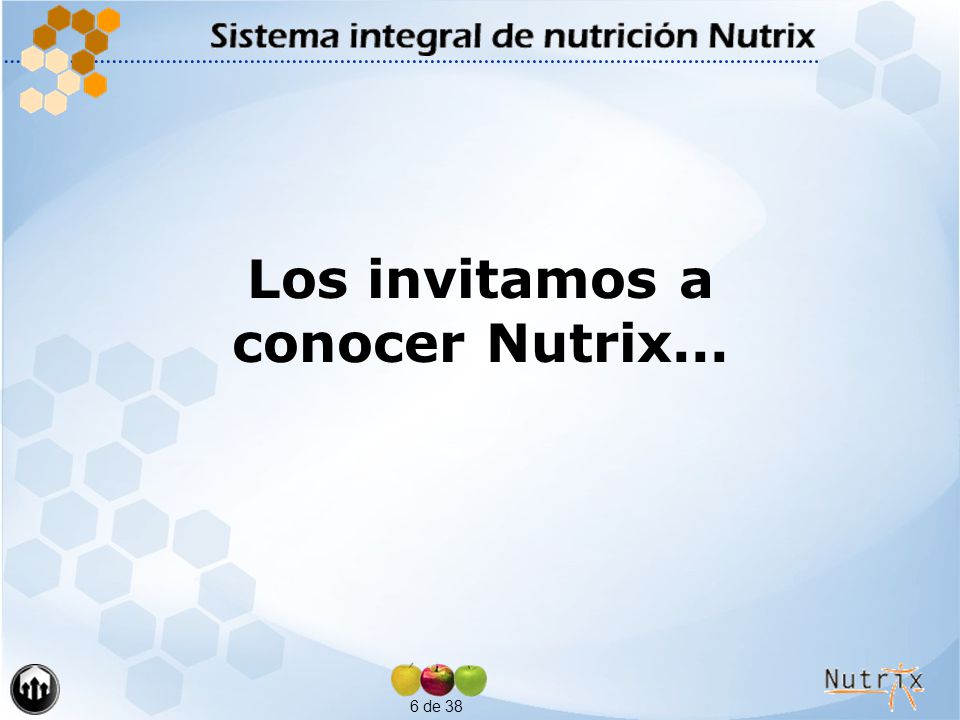 Sistema integral de nutrición Nutrix

Los invitamos a conocer Nutrix…

6 de 38

Nutrix